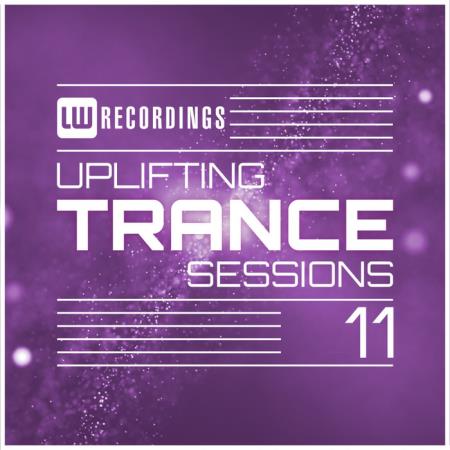 LW RECORDINGS

UPLIFTING
TRANCE
SESSIONS

11